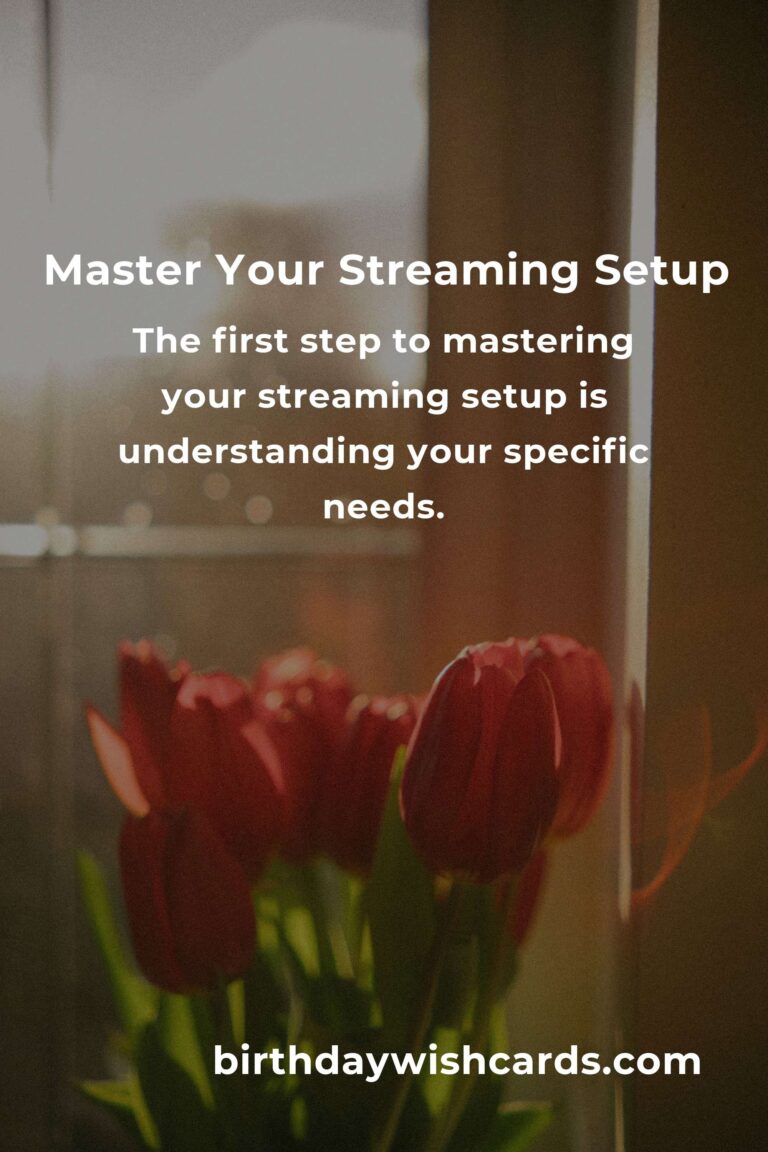 Master Your Streaming Setup

The first step to mastering your streaming setup is understanding your specific needs.

birthdaywishcards.com